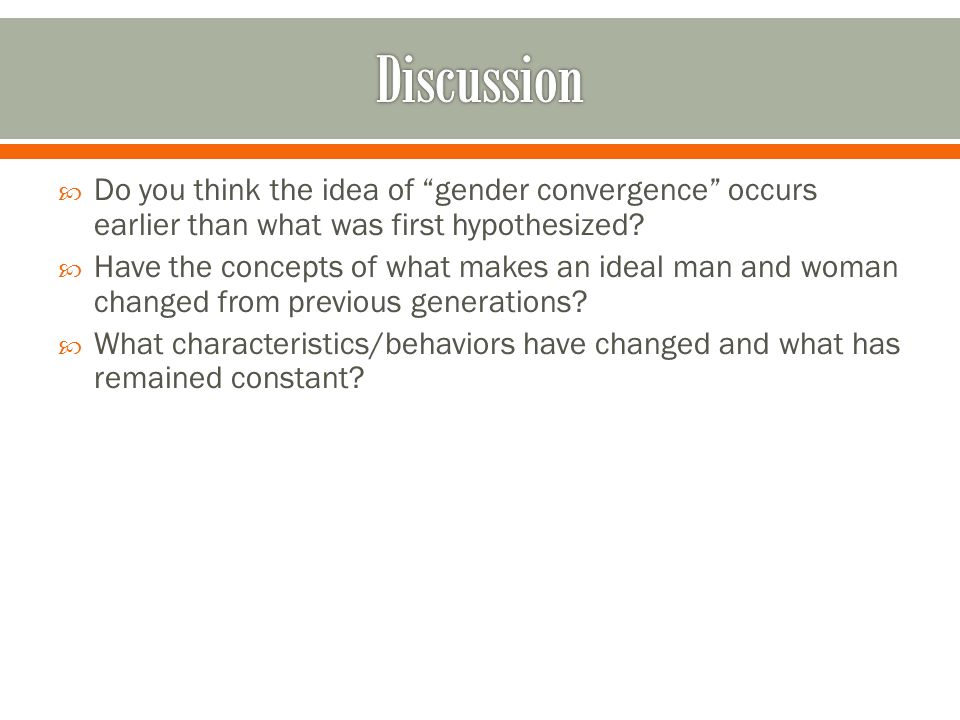 Discussion

Do you think the idea of “gender convergence” occurs earlier than what was first hypothesized?

Have the concepts of what makes an ideal man and woman changed from previous generations?

What characteristics/behaviors have changed and what has remained constant?